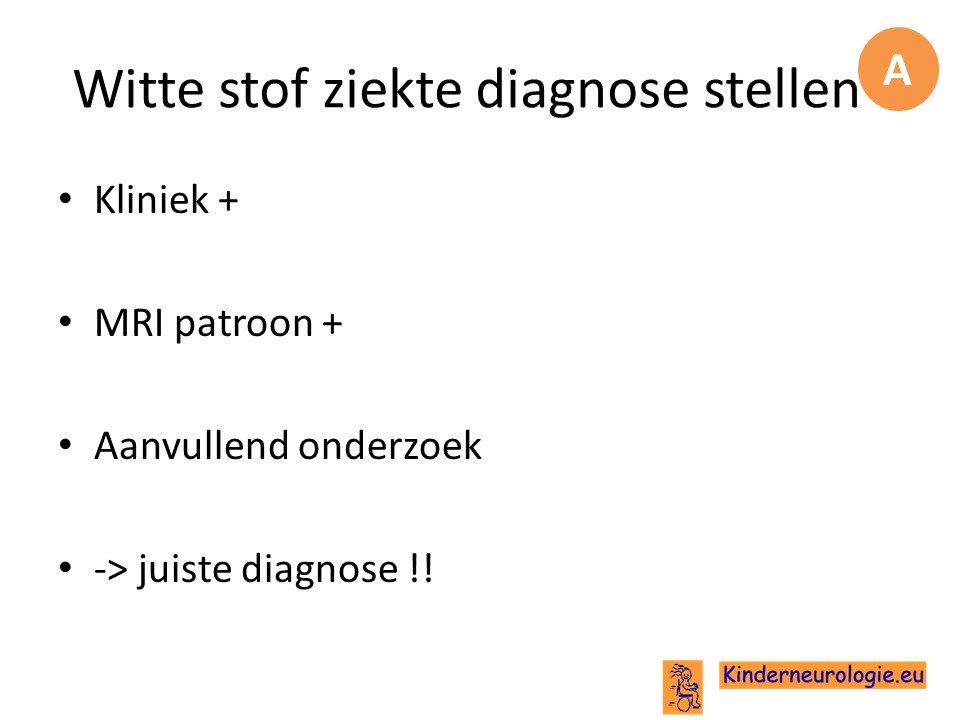 Witte stof ziekte diagnose stellen

A

• Kliniek +

• MRI patroon +

• Aanvullend onderzoek

• -> juiste diagnose !!

Kinderneurologie.eu